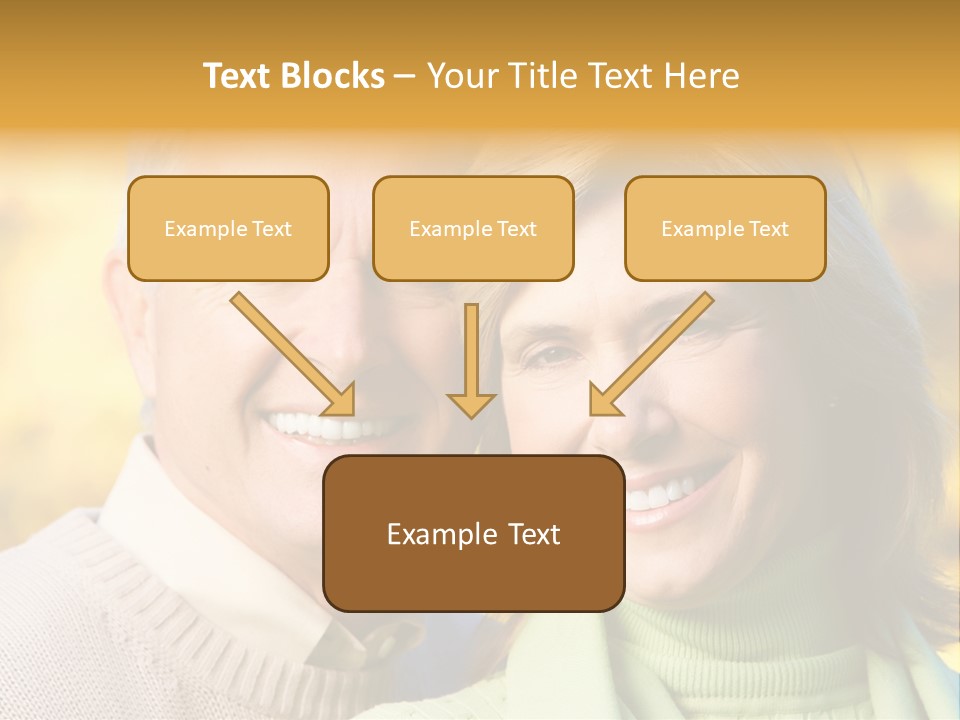 Text Blocks – Your Title Text Here

Example Text

Example Text

Example Text

Example Text